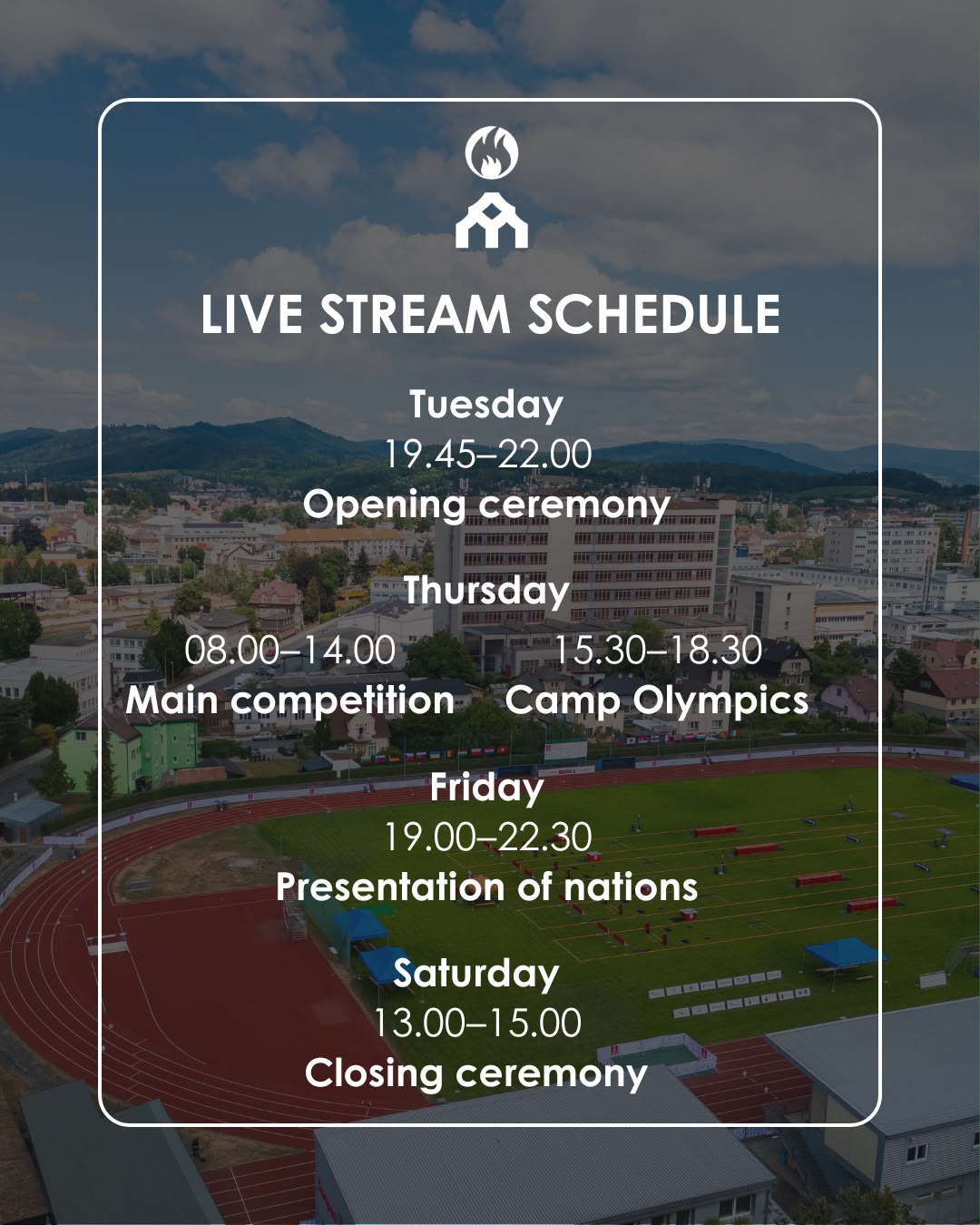 LIVE STREAM SCHEDULE

Tuesday
19.45–22.00
Opening ceremony

Thursday
08.00–14.00
Main competition

15.30–18.30
Camp Olympics

Friday
19.00–22.30
Presentation of nations

Saturday
13.00–15.00
Closing ceremony